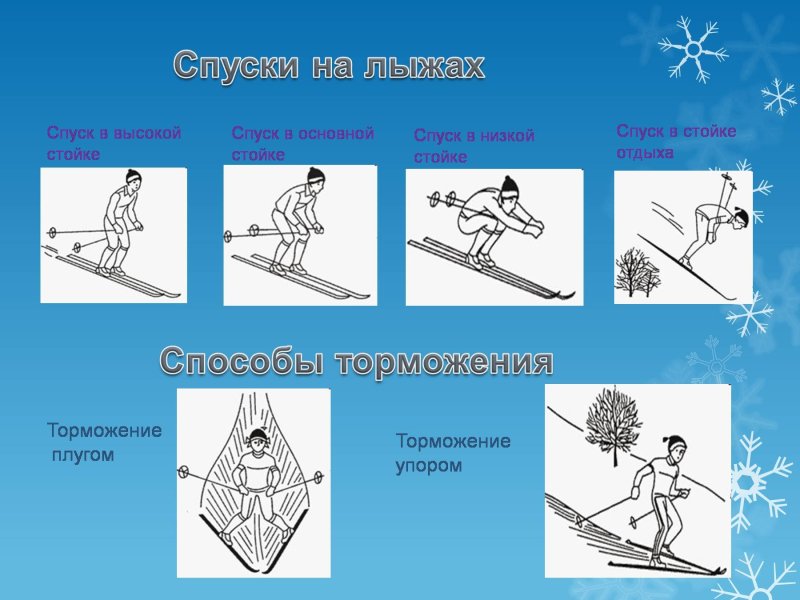 Спуски на лыжах

Спуск в высокой стойке

Спуск в основной стойке

Спуск в низкой стойке

Спуск в стойке отдыха

Способы торможения

Торможение плугом

Торможение упором